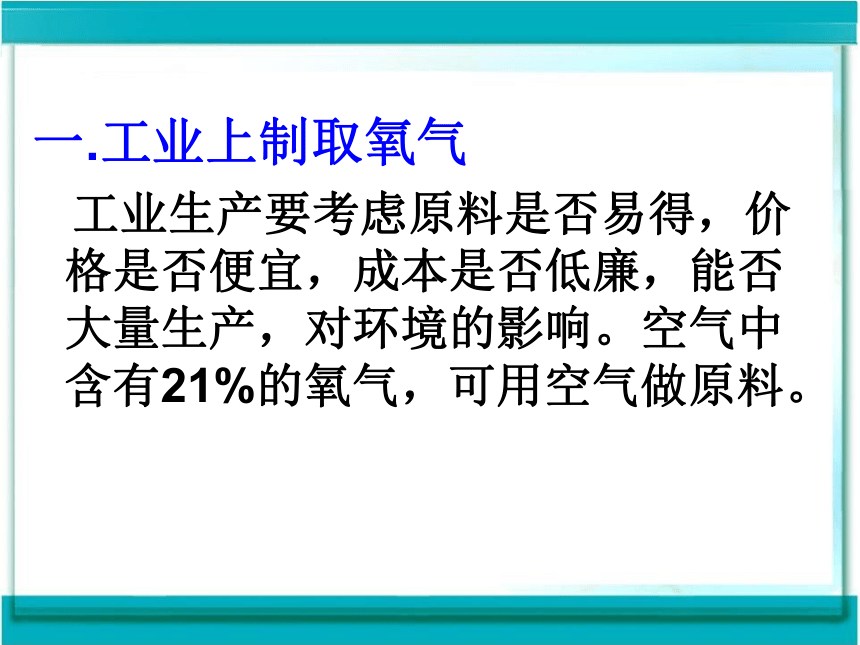 一.工业上制取氧气

工业生产要考虑原料是否易得，价格是否便宜，成本是否低廉，能否大量生产，对环境的影响。空气中含有21%的氧气，可用空气做原料。